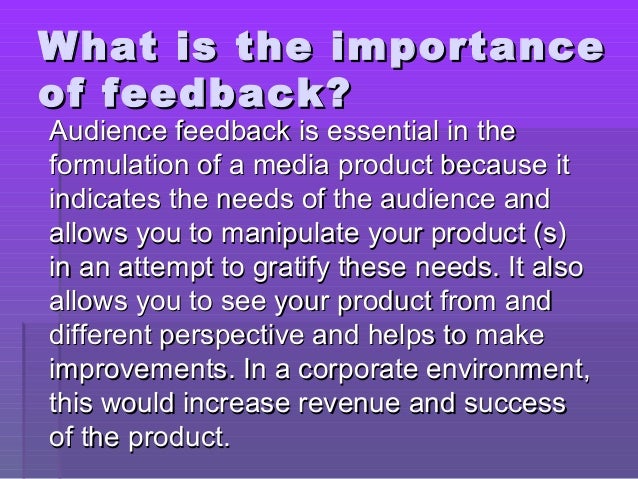 What is the importance of feedback?

Audience feedback is essential in the formulation of a media product because it indicates the needs of the audience and allows you to manipulate your product (s) in an attempt to gratify these needs. It also allows you to see your product from and different perspective and helps to make improvements. In a corporate environment, this would increase revenue and success of the product.